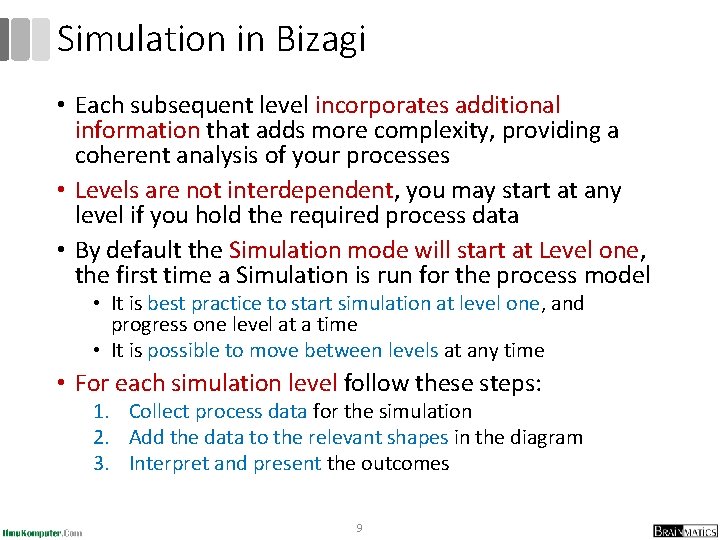 Simulation in Bizagi

• Each subsequent level incorporates additional information that adds more complexity, providing a coherent analysis of your processes

• Levels are not interdependent, you may start at any level if you hold the required process data

• By default the Simulation mode will start at Level one, the first time a Simulation is run for the process model

• It is best practice to start simulation at level one, and progress one level at a time

• It is possible to move between levels at any time

• For each simulation level follow these steps:

1. Collect process data for the simulation
2. Add the data to the relevant shapes in the diagram
3. Interpret and present the outcomes

IlmuKomputer.Com

9

BRAINMATICS